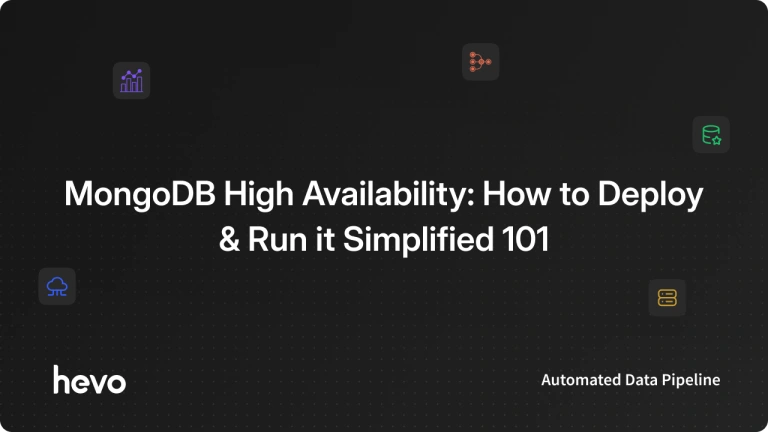 MongoDB High Availability: How to Deploy & Run it Simplified 101

hevo

Automated Data Pipeline